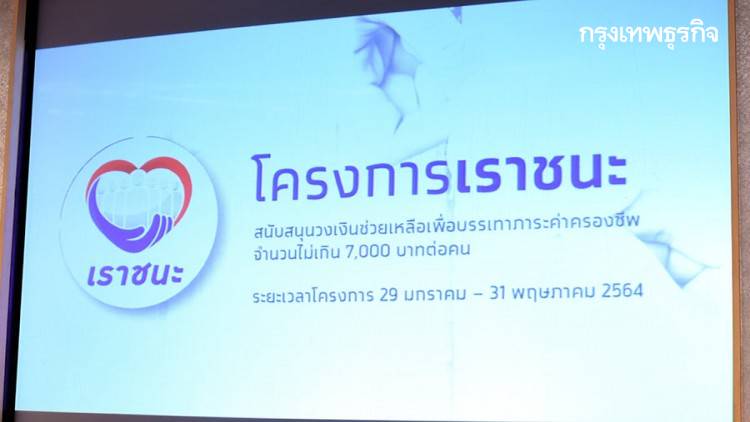 กรุงเทพธุรกิจ

เราชนะ

โครงการเราชนะ

สนับสนุนวงเงินช่วยเหลือเพื่อบรรเทาภาระค่าครองชีพ จำนวนไม่เกิน 7,000 บาทต่อคน

ระยะเวลาโครงการ 29 มกราคม – 31 พฤษภาคม 2564